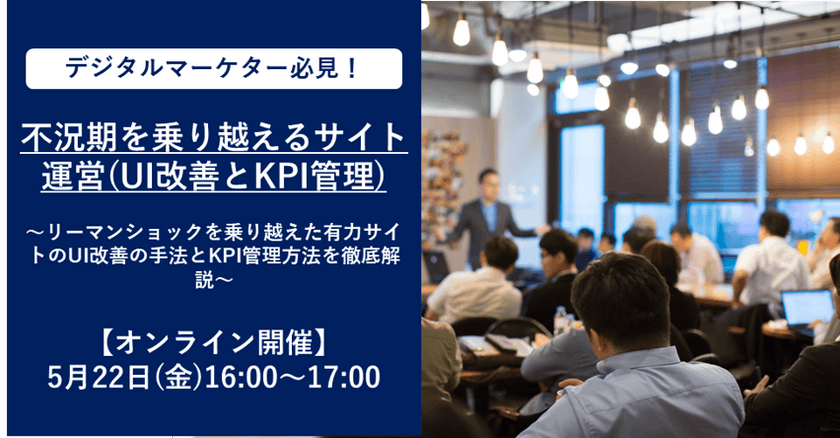 デジタルマーケター必見！

不況期を乗り越えるサイト運営(UI改善とKPI管理)

～リーマンショックを乗り越えた有力サイトのUI改善の手法とKPI管理方法を徹底解説～

【オンライン開催】
5月22日(金)16:00～17:00